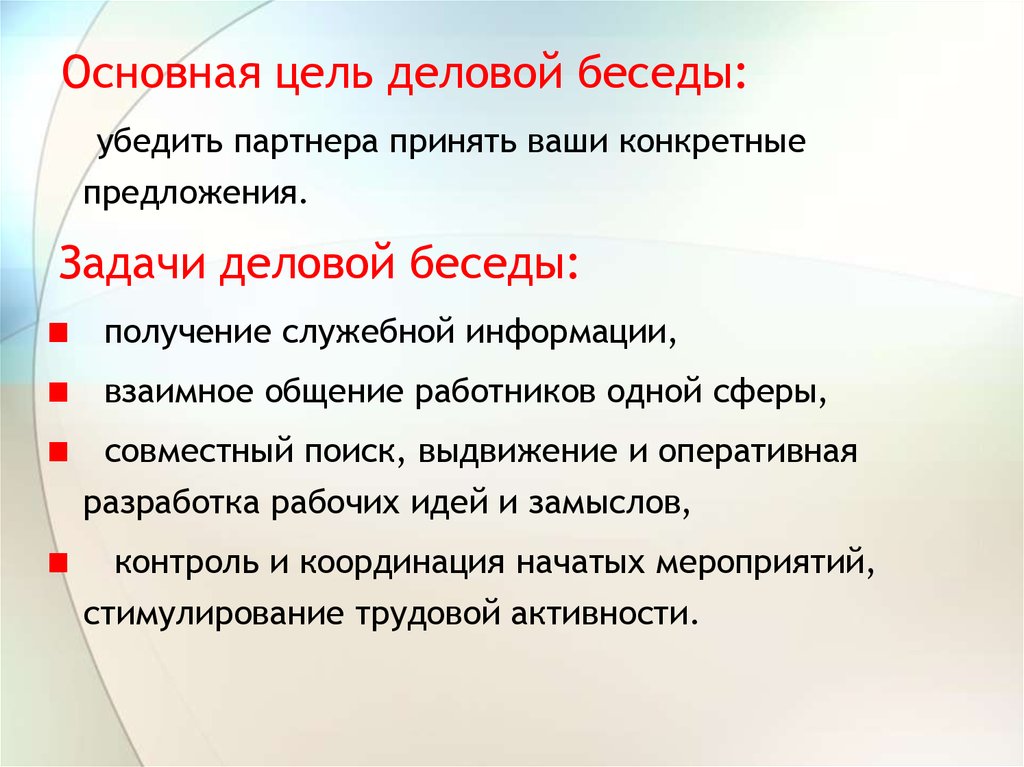 Основная цель деловой беседы:

убедить партнера принять ваши конкретные предложения.

Задачи деловой беседы:

- получение служебной информации,
- взаимное общение работников одной сферы,
- совместный поиск, выдвижение и оперативная разработка рабочих идей и замыслов,
- контроль и координация начатых мероприятий, стимулирование трудовой активности.